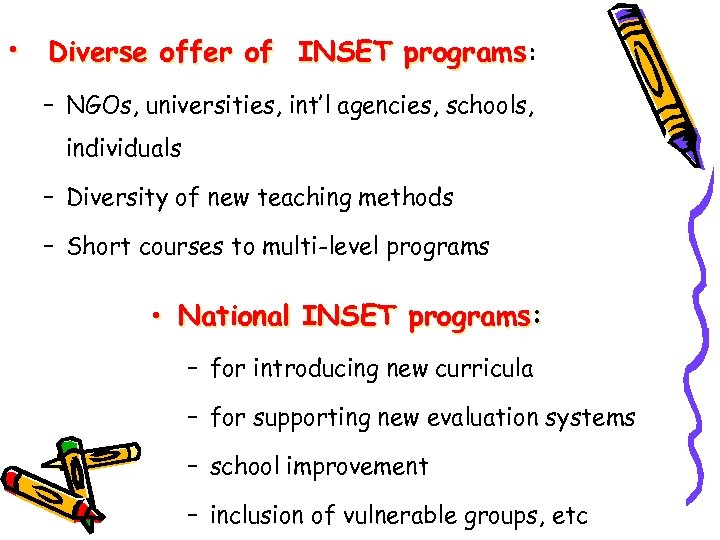 • Diverse offer of INSET programs:

– NGOs, universities, int'l agencies, schools, individuals

– Diversity of new teaching methods

– Short courses to multi-level programs

• National INSET programs:

– for introducing new curricula

– for supporting new evaluation systems

– school improvement

– inclusion of vulnerable groups, etc